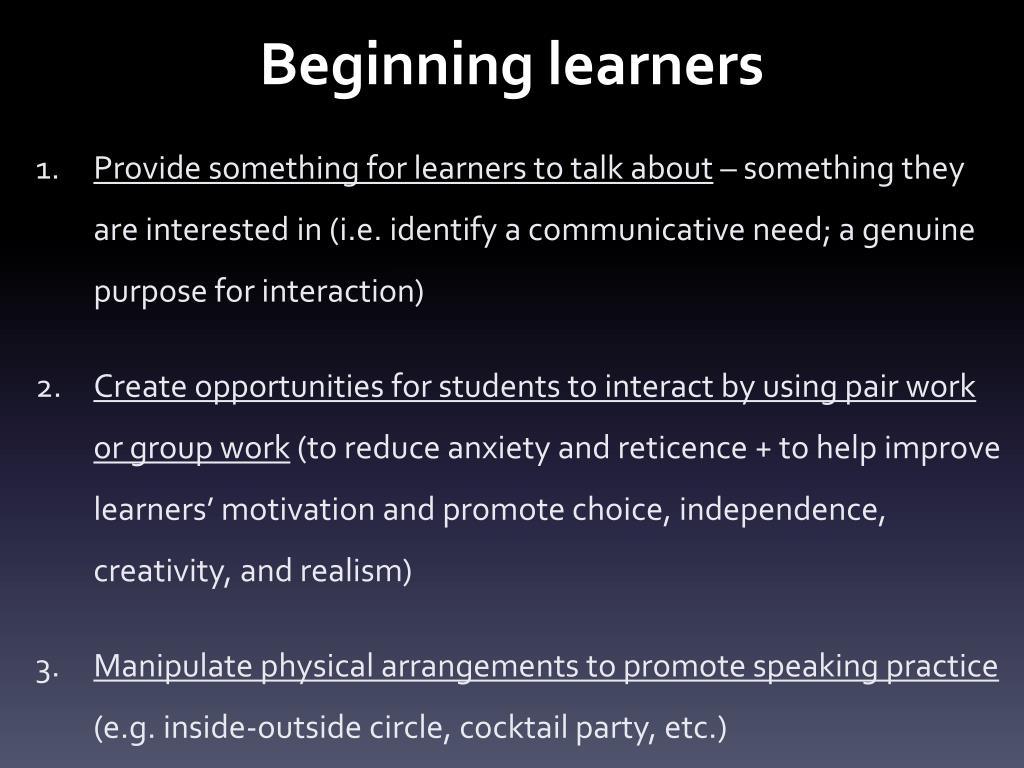 Beginning learners

1. Provide something for learners to talk about – something they are interested in (i.e. identify a communicative need; a genuine purpose for interaction)

2. Create opportunities for students to interact by using pair work or group work (to reduce anxiety and reticence + to help improve learners' motivation and promote choice, independence, creativity, and realism)

3. Manipulate physical arrangements to promote speaking practice (e.g. inside-outside circle, cocktail party, etc.)